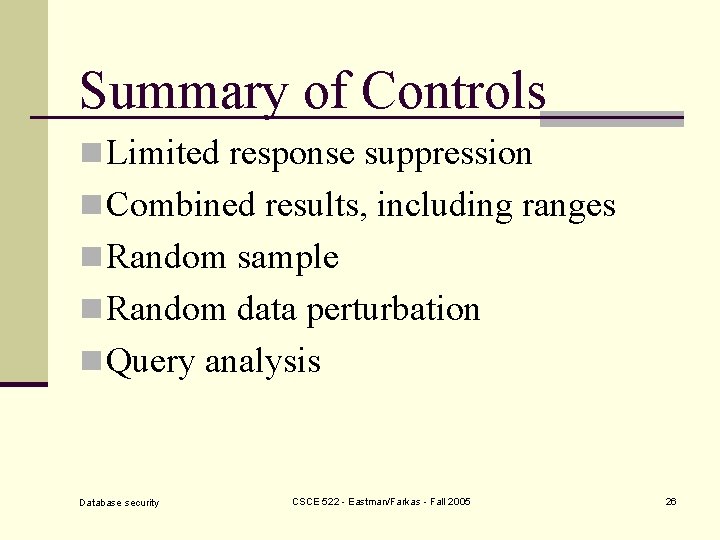 Summary of Controls

Limited response suppression
Combined results, including ranges
Random sample
Random data perturbation
Query analysis

Database security
CSCE 522 - Eastman/Farkas - Fall 2005
26